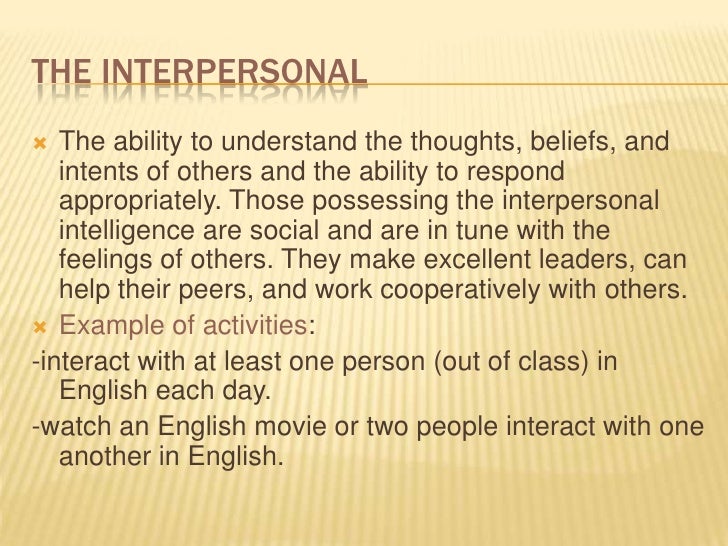 THE INTERPERSONAL

The ability to understand the thoughts, beliefs, and intents of others and the ability to respond appropriately. Those possessing the interpersonal intelligence are social and are in tune with the feelings of others. They make excellent leaders, can help their peers, and work cooperatively with others.

Example of activities:

-interact with at least one person (out of class) in English each day.

-watch an English movie or two people interact with one another in English.